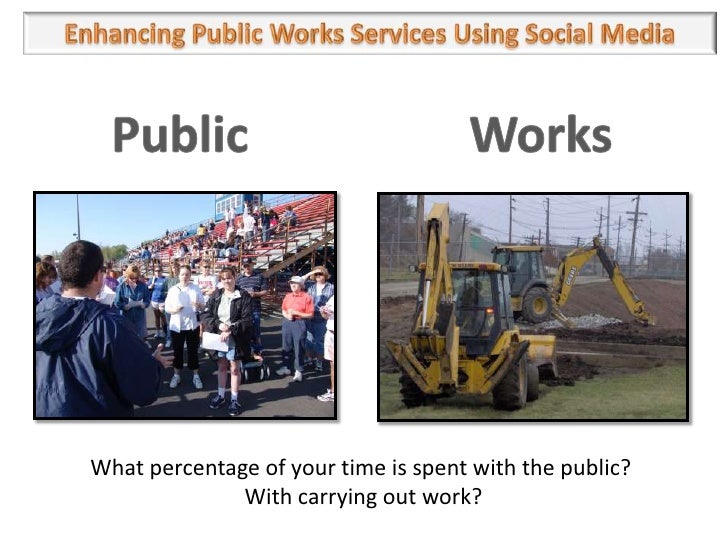 Enhancing Public Works Services Using Social Media

Public

Works

What percentage of your time is spent with the public?
With carrying out work?